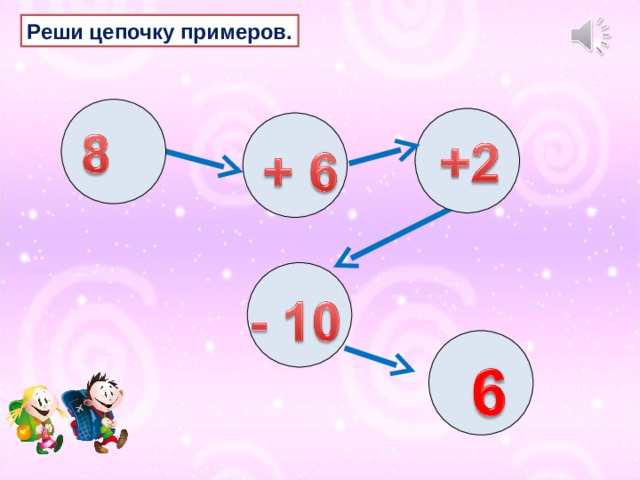 Реши цепочку примеров.

8

+ 6

+2

- 10

6